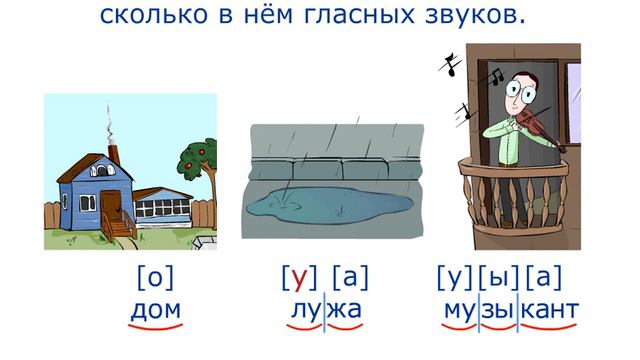 сколько в нём гласных звуков.

[о]
дом

[у] [а]
лу|жа

[у][ы][а]
му|зы|кант